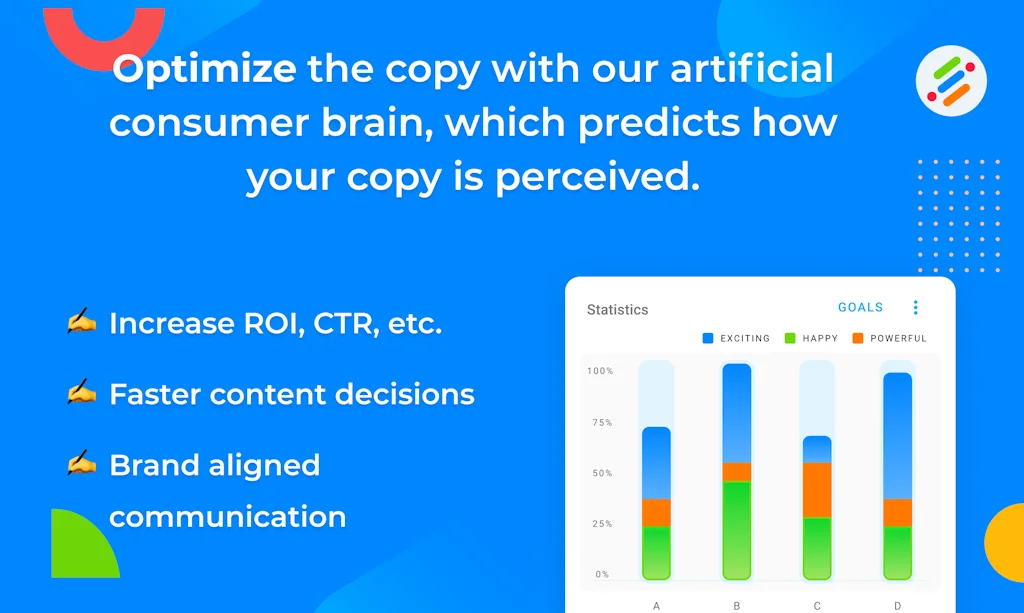 Optimize the copy with our artificial consumer brain, which predicts how your copy is perceived.

✍ Increase ROI, CTR, etc.

✍ Faster content decisions

✍ Brand aligned communication

Statistics

GOALS

EXCITING HAPPY POWERFUL

100%

75%

50%

25%

0%

A B C D